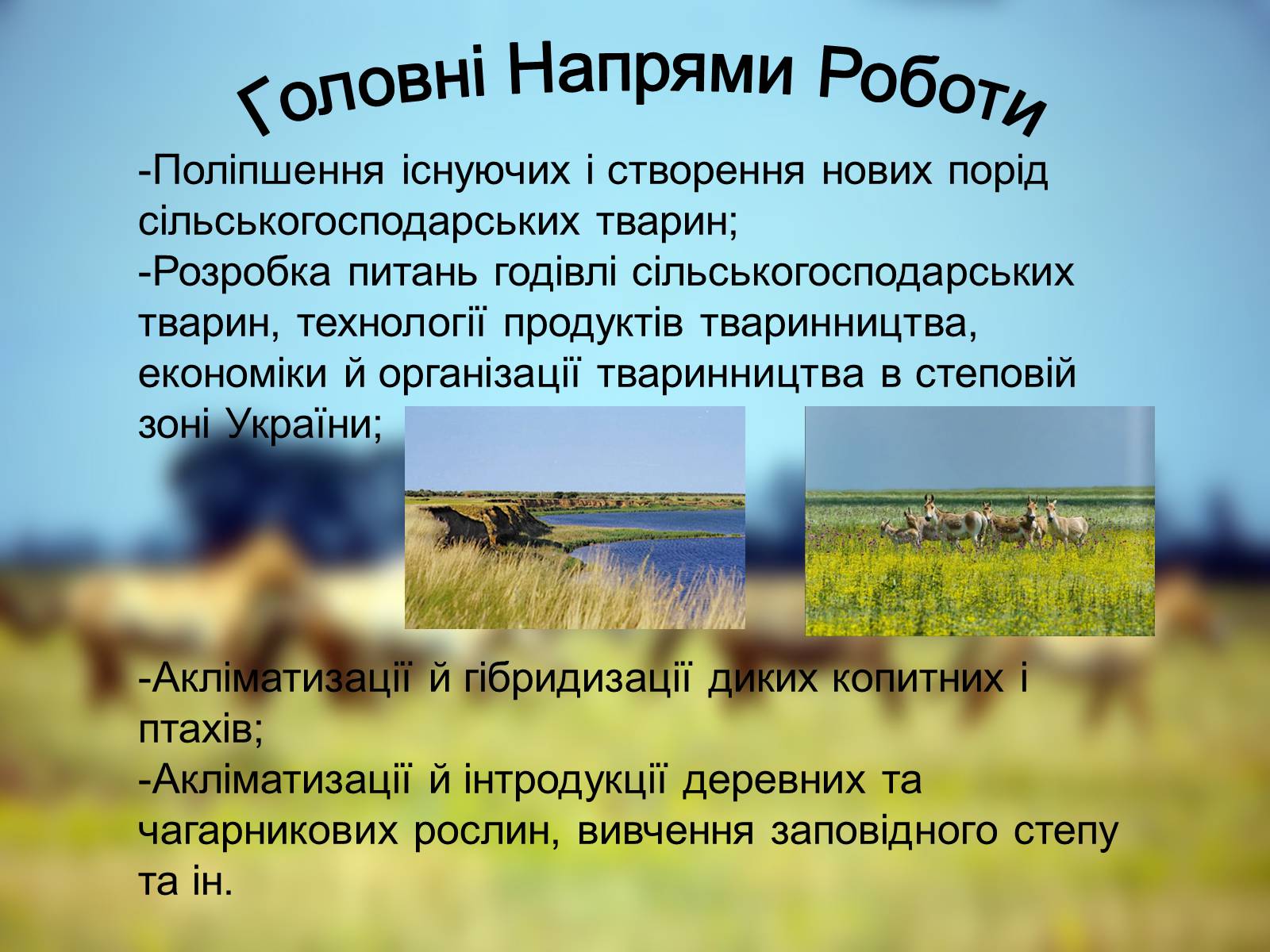 Головні Напрями Роботи

-Поліпшення існуючих і створення нових порід сільськогосподарських тварин;
-Розробка питань годівлі сільськогосподарських тварин, технології продуктів тваринництва, економіки й організації тваринництва в степовій зоні України;

-Акліматизації й гібридизації диких копитних і птахів;
-Акліматизації й інтродукції деревних та чагарникових рослин, вивчення заповідного степу та ін.